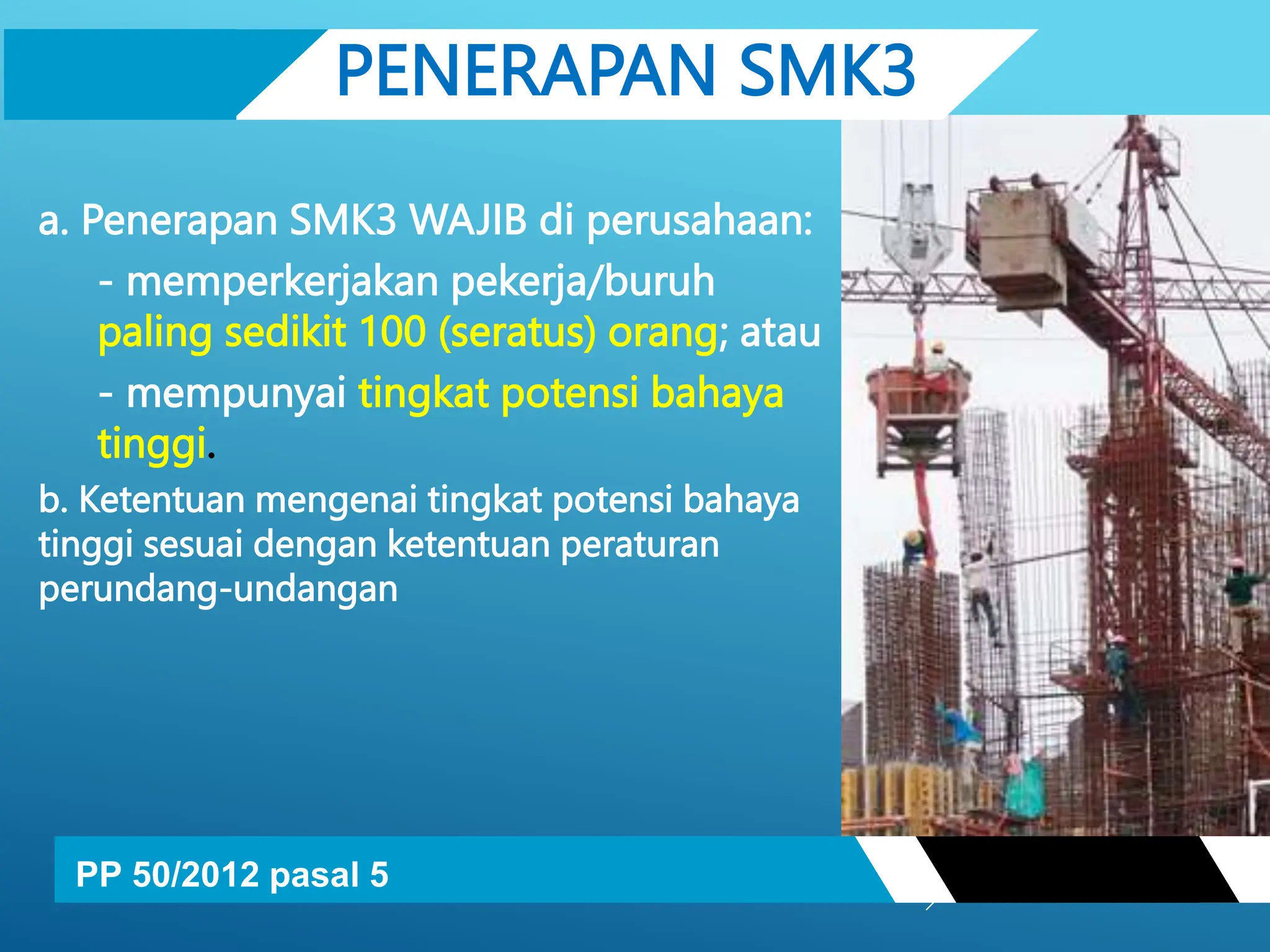 PENERAPAN SMK3

a. Penerapan SMK3 WAJIB di perusahaan:

- memperkerjakan pekerja/buruh paling sedikit 100 (seratus) orang; atau

- mempunyai tingkat potensi bahaya tinggi.

b. Ketentuan mengenai tingkat potensi bahaya tinggi sesuai dengan ketentuan peraturan perundang-undangan

PP 50/2012 pasal 5